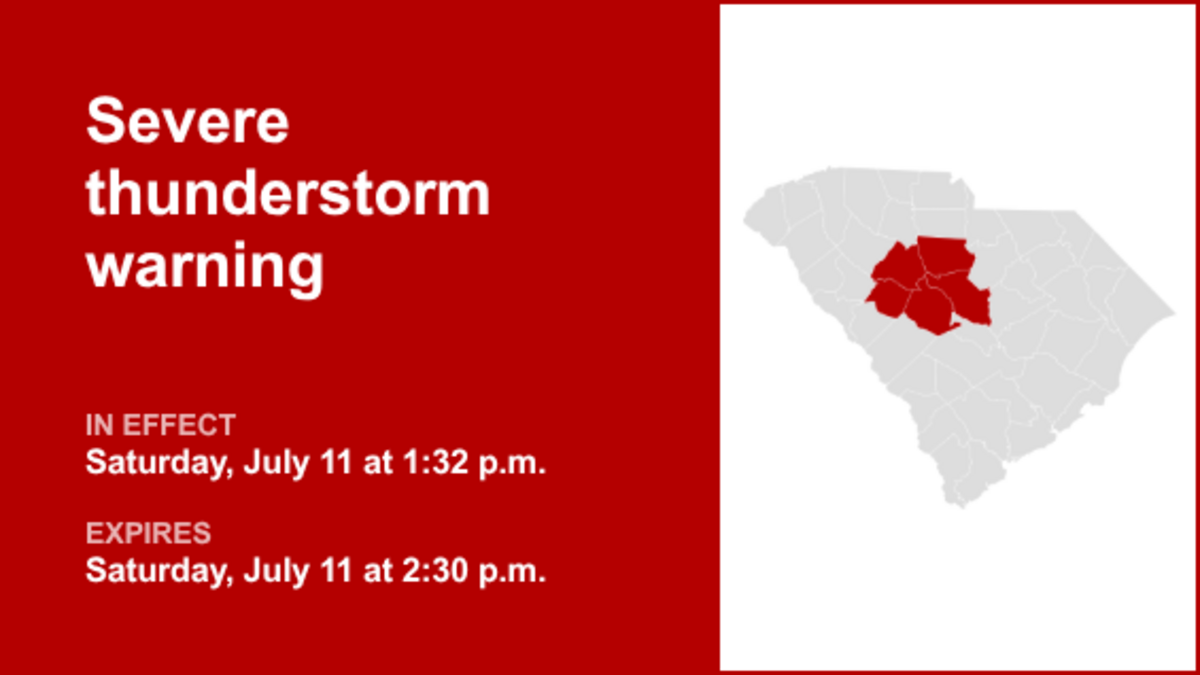 Severe thunderstorm warning

IN EFFECT
Saturday, July 11 at 1:32 p.m.

EXPIRES
Saturday, July 11 at 2:30 p.m.